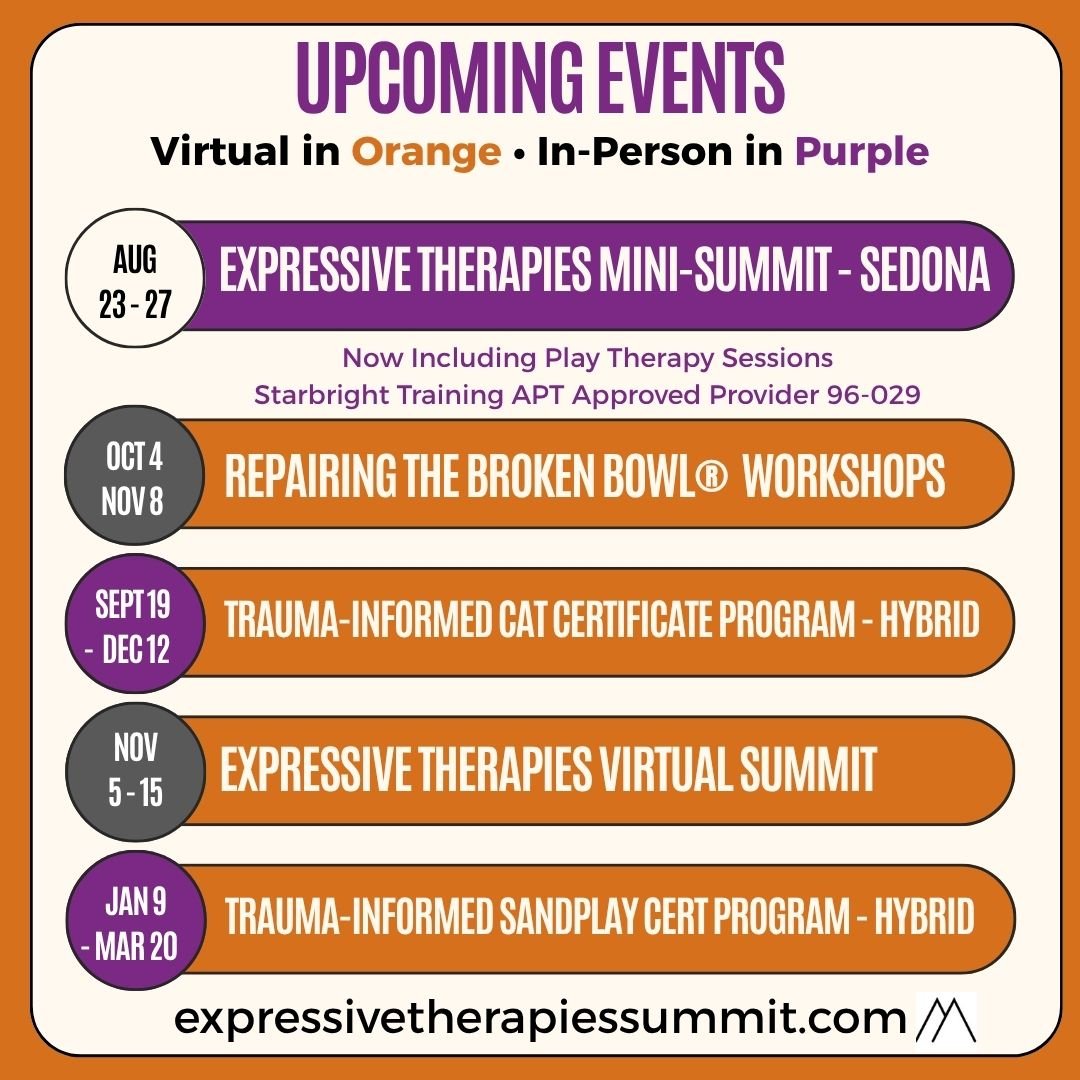 UPCOMING EVENTS

Virtual in Orange • In-Person in Purple

AUG 23 - 27

EXPRESSIVE THERAPIES MINI-SUMMIT - SEDONA

Now Including Play Therapy Sessions
Starbright Training APT Approved Provider 96-029

OCT 4 NOV 8

REPAIRING THE BROKEN BOWL® WORKSHOPS

SEPT 19 - DEC 12

TRAUMA-INFORMED CAT CERTIFICATE PROGRAM - HYBRID

NOV 5 - 15

EXPRESSIVE THERAPIES VIRTUAL SUMMIT

JAN 9 - MAR 20

TRAUMA-INFORMED SANDPLAY CERT PROGRAM - HYBRID

expressivetherapiessummit.com